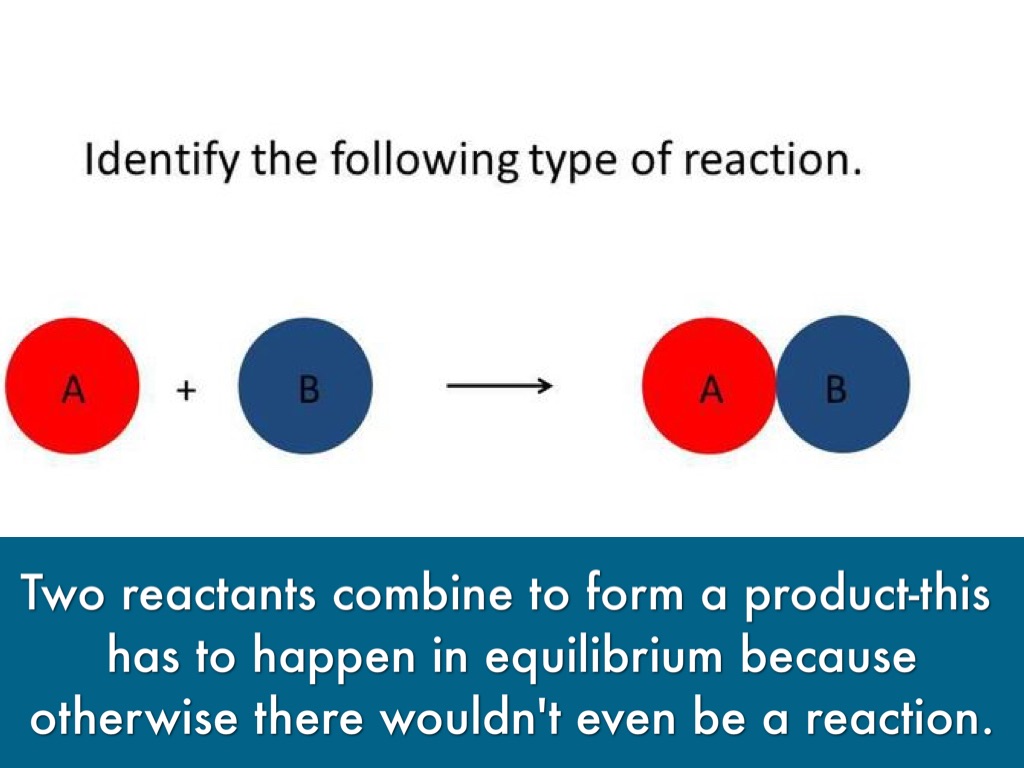 Identify the following type of reaction.

A + B ⟶ A B

Two reactants combine to form a product-this has to happen in equilibrium because otherwise there wouldn't even be a reaction.